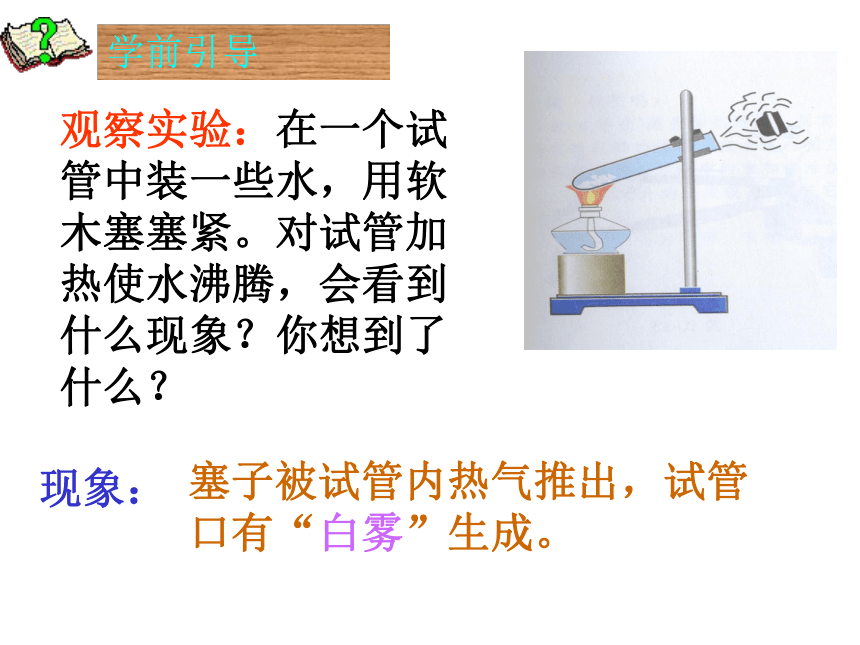 学前引导

观察实验：在一个试管中装一些水，用软木塞塞紧。对试管加热使水沸腾，会看到什么现象？你想到了什么？

现象： 塞子被试管内热气推出，试管口有“白雾”生成。